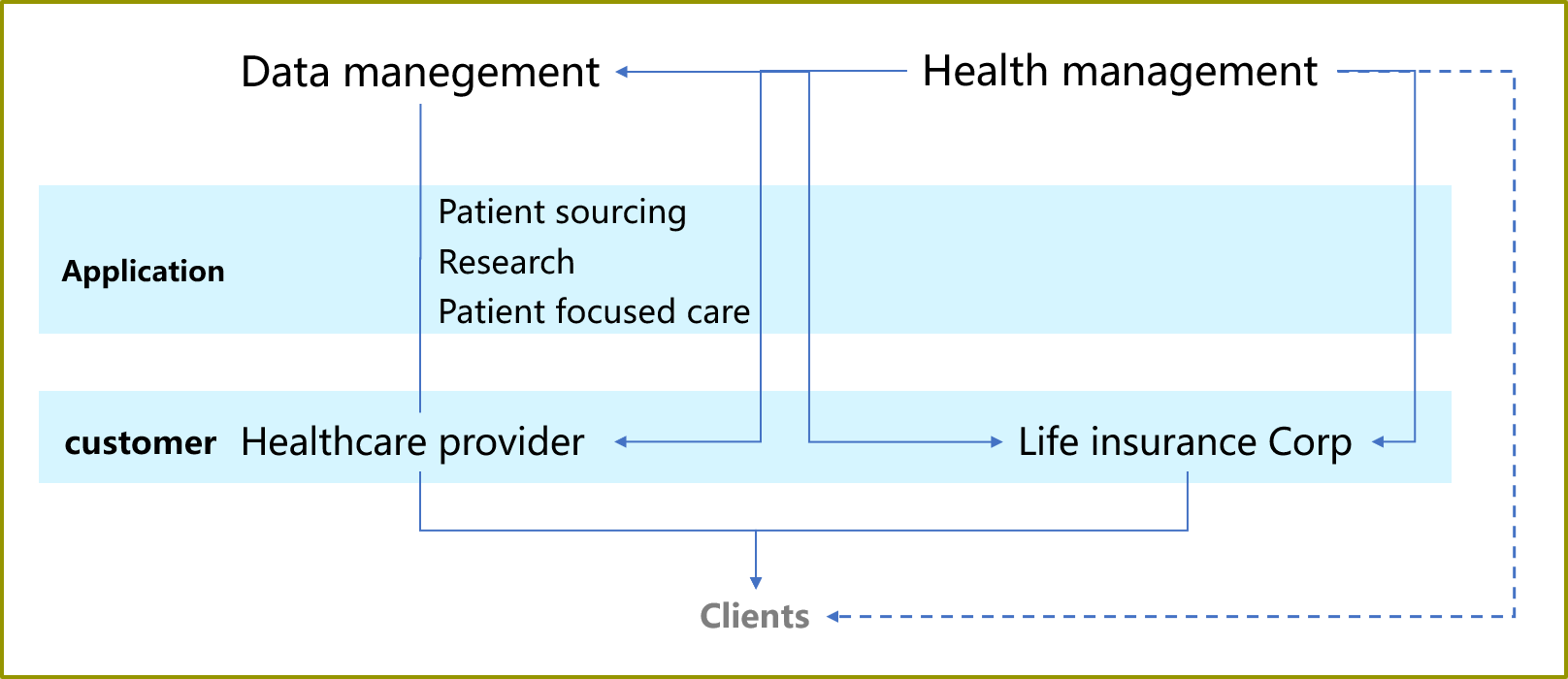 Data manegement

Health management

Application

Patient sourcing

Research

Patient focused care

customer

Healthcare provider

Life insurance Corp

Clients